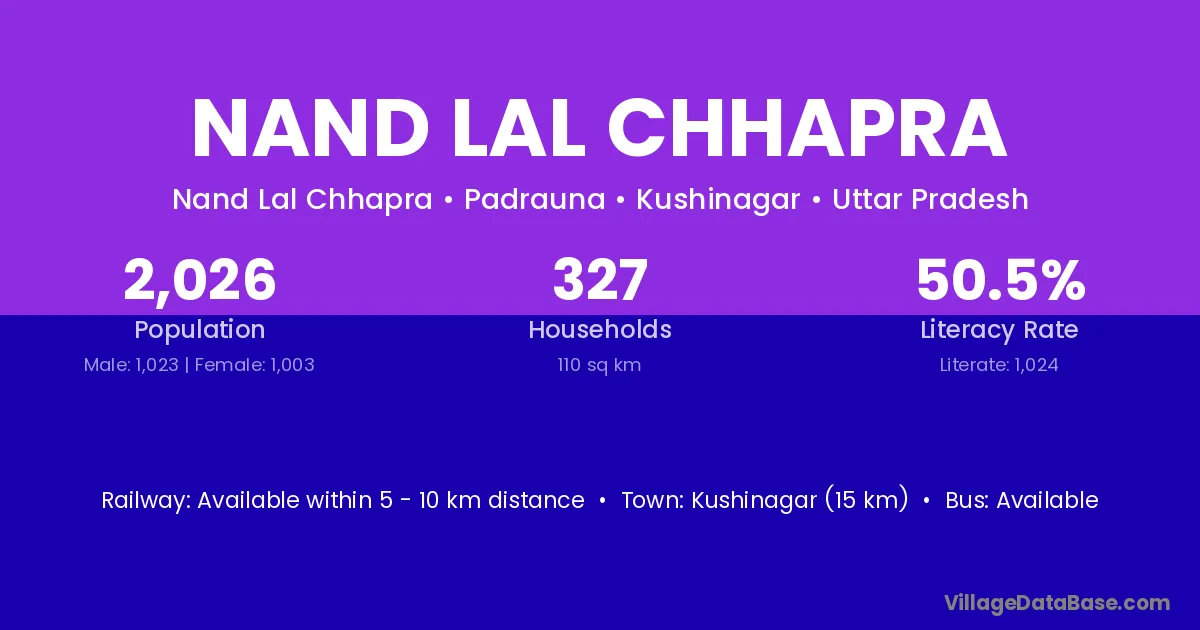 NAND LAL CHHAPRA

Nand Lal Chhapra • Padrauna • Kushinagar • Uttar Pradesh

2,026
Population
Male: 1,023 | Female: 1,003

327
Households
110 sq km

50.5%
Literacy Rate
Literate: 1,024

Railway: Available within 5 - 10 km distance • Town: Kushinagar (15 km) • Bus: Available

VillageDataBase.com